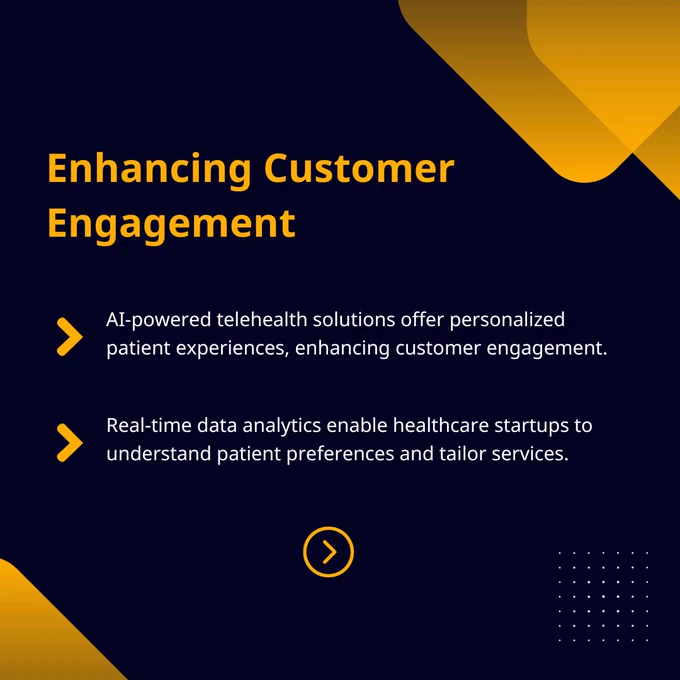 Enhancing Customer Engagement

AI-powered telehealth solutions offer personalized patient experiences, enhancing customer engagement.

Real-time data analytics enable healthcare startups to understand patient preferences and tailor services.